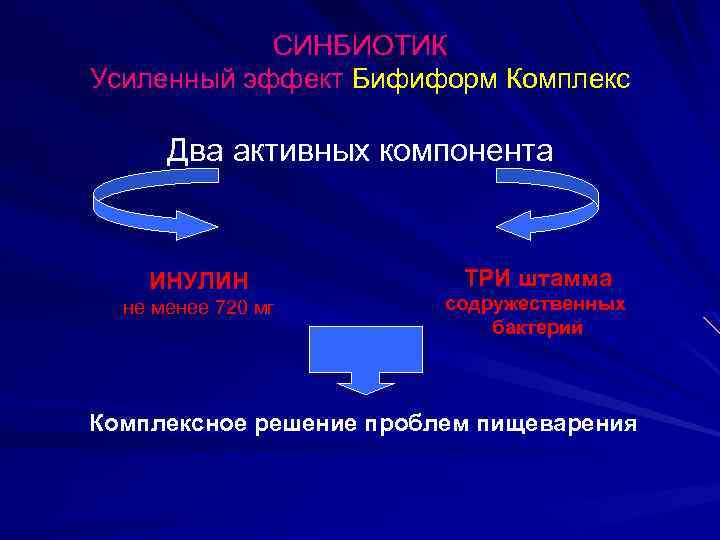 СИНБИОТИК
Усиленный эффект Бифиформ Комплекс

Два активных компонента

ИНУЛИН
не менее 720 мг

ТРИ штамма содружественных бактерий

Комплексное решение проблем пищеварения